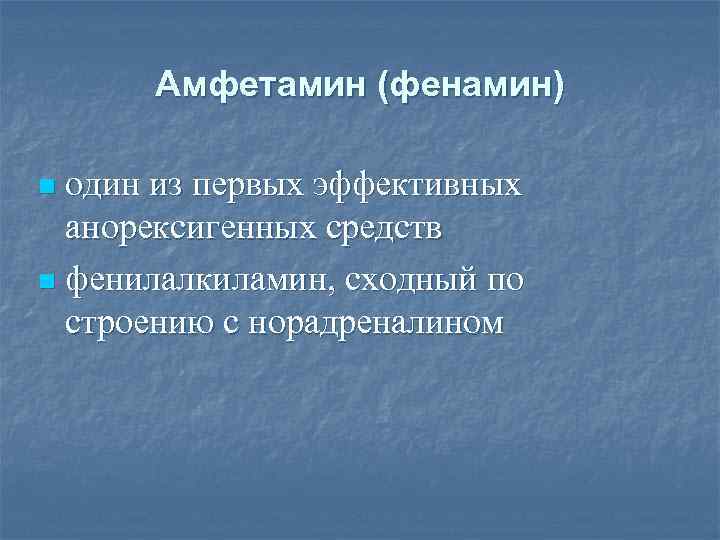 Амфетамин (фенамин)

один из первых эффективных анорексигенных средств

фенилалкиламин, сходный по строению с норадреналином